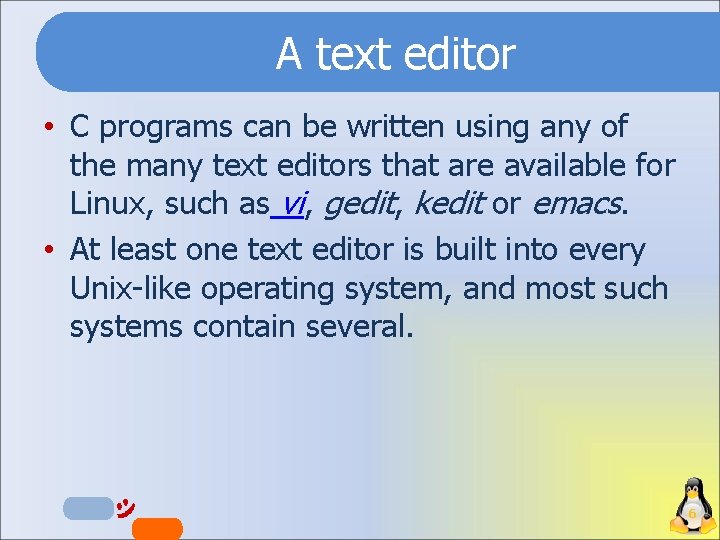 A text editor

• C programs can be written using any of the many text editors that are available for Linux, such as vi, gedit, kedit or emacs.

• At least one text editor is built into every Unix-like operating system, and most such systems contain several.

6